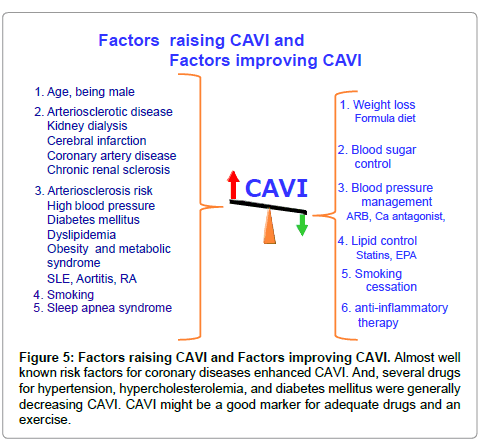 Factors  raising CAVI and
Factors improving CAVI

1. Age, being male
2. Arteriosclerotic disease
Kidney dialysis
Cerebral infarction
Coronary artery disease
Chronic renal sclerosis
3. Arteriosclerosis risk
High blood pressure
Diabetes mellitus
Dyslipidemia
Obesity  and metabolic syndrome
SLE, Aortitis, RA
4. Smoking
5. Sleep apnea syndrome

CAVI

1. Weight loss
Formula diet
2. Blood sugar control
3. Blood pressure management
ARB, Ca antagonist,
4. Lipid control
Statins, EPA
5. Smoking cessation
6. anti-inflammatory therapy

Figure 5: Factors raising CAVI and Factors improving CAVI. Almost well known risk factors for coronary diseases enhanced CAVI. And, several drugs for hypertension, hypercholesterolemia, and diabetes mellitus were generally decreasing CAVI. CAVI might be a good marker for adequate drugs and an exercise.